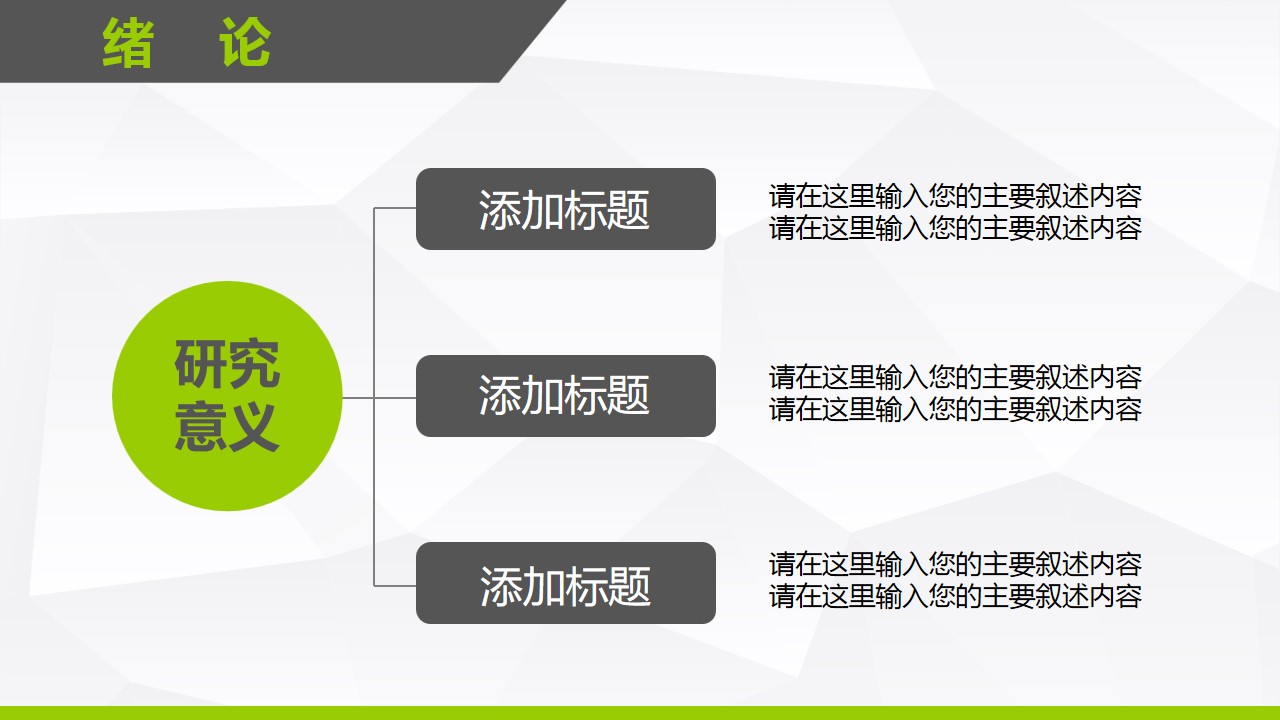 绪 论

研究意义

添加标题

请在这里输入您的主要叙述内容
请在这里输入您的主要叙述内容

添加标题

请在这里输入您的主要叙述内容
请在这里输入您的主要叙述内容

添加标题

请在这里输入您的主要叙述内容
请在这里输入您的主要叙述内容